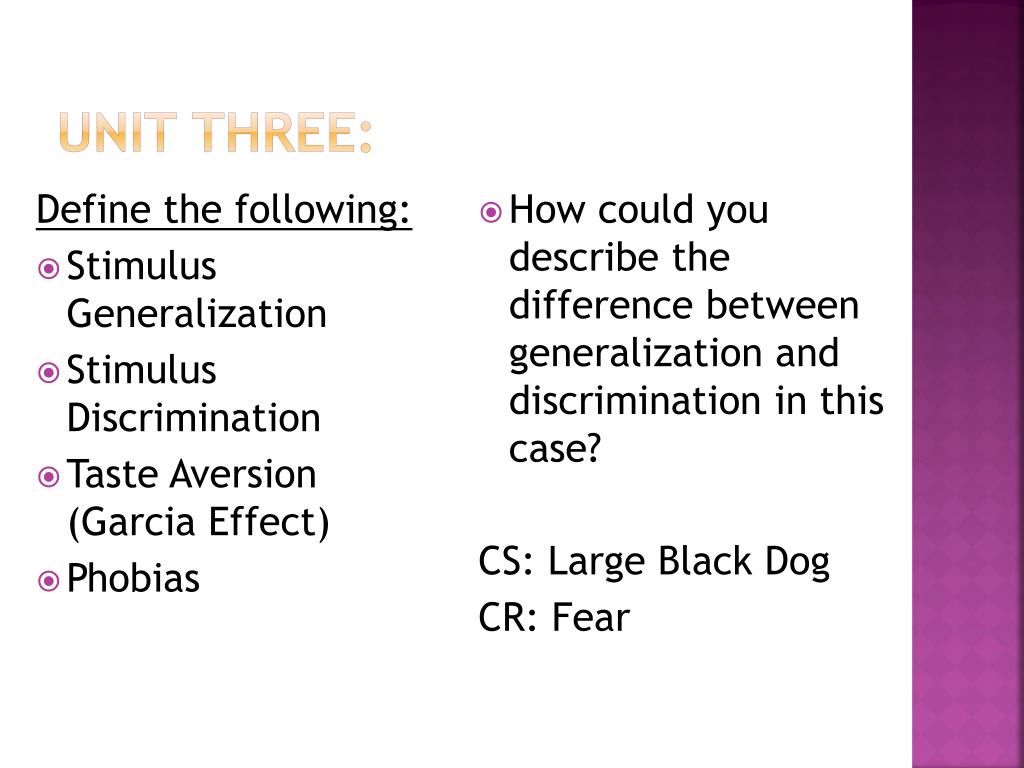 UNIT THREE:

Define the following:

Stimulus Generalization

Stimulus Discrimination

Taste Aversion (Garcia Effect)

Phobias

How could you describe the difference between generalization and discrimination in this case?

CS: Large Black Dog

CR: Fear